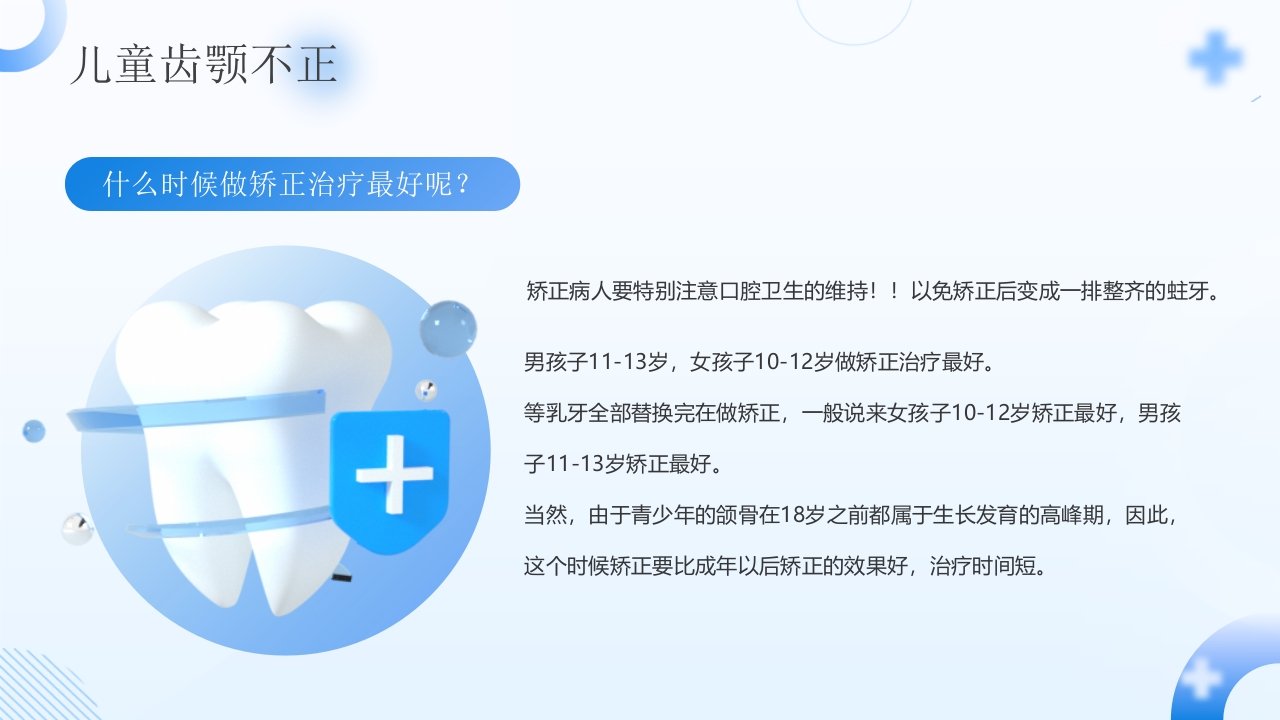 儿童齿颚不正

什么时候做矫正治疗最好呢？

矫正病人要特别注意口腔卫生的维持！！以免矫正后变成一排整齐的蛀牙。

男孩子11-13岁，女孩子10-12岁做矫正治疗最好。

等乳牙全部替换完在做矫正，一般说来女孩子10-12岁矫正最好，男孩子11-13岁矫正最好。

当然，由于青少年的颌骨在18岁之前都属于生长发育的高峰期，因此，这个时候矫正要比成年以后矫正的效果好，治疗时间短。